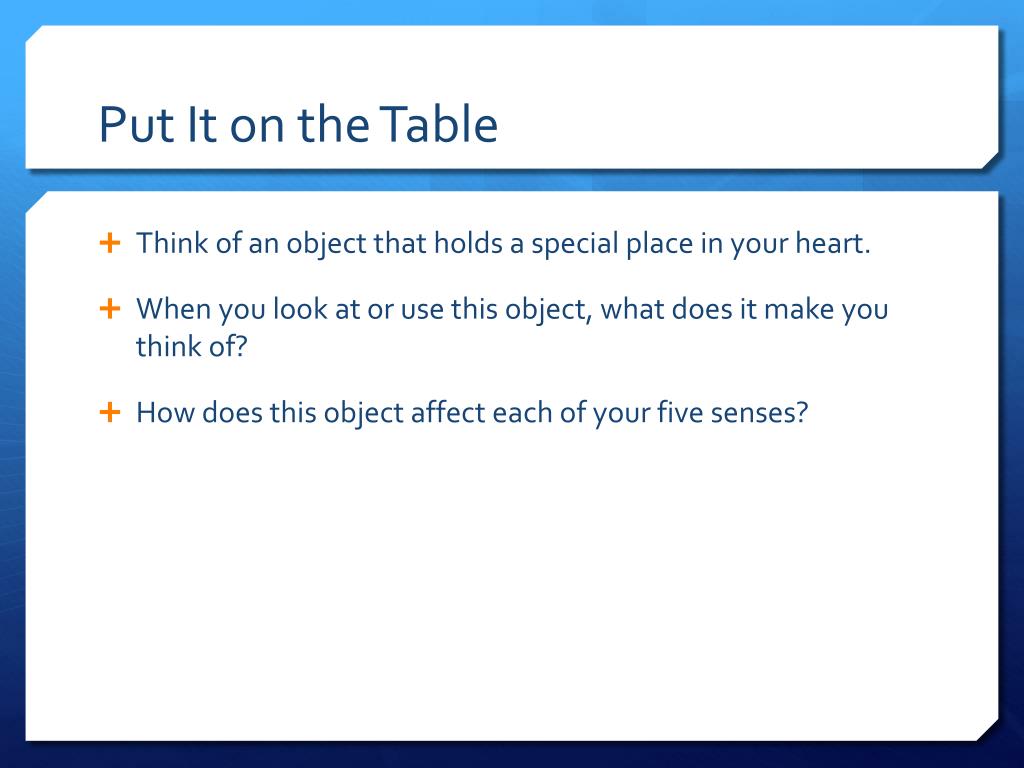 Put It on the Table

+ Think of an object that holds a special place in your heart.

+ When you look at or use this object, what does it make you think of?

+ How does this object affect each of your five senses?